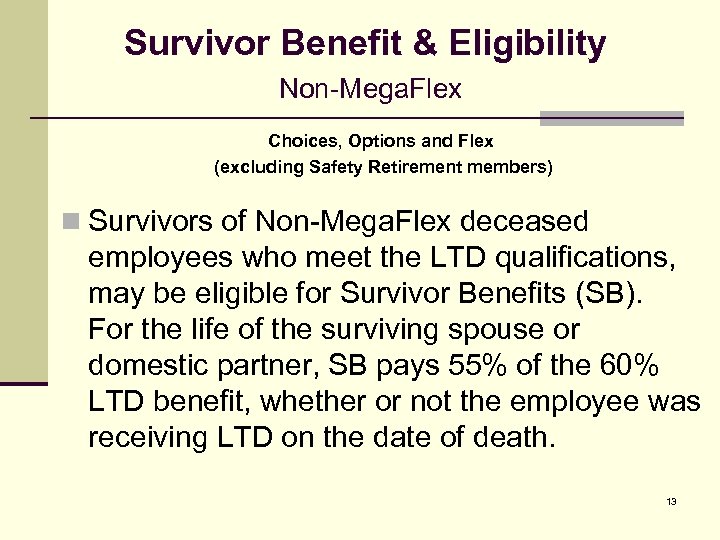 Survivor Benefit & Eligibility
Non-MegaFlex

Choices, Options and Flex
(excluding Safety Retirement members)

Survivors of Non-MegaFlex deceased employees who meet the LTD qualifications, may be eligible for Survivor Benefits (SB). For the life of the surviving spouse or domestic partner, SB pays 55% of the 60% LTD benefit, whether or not the employee was receiving LTD on the date of death.

13